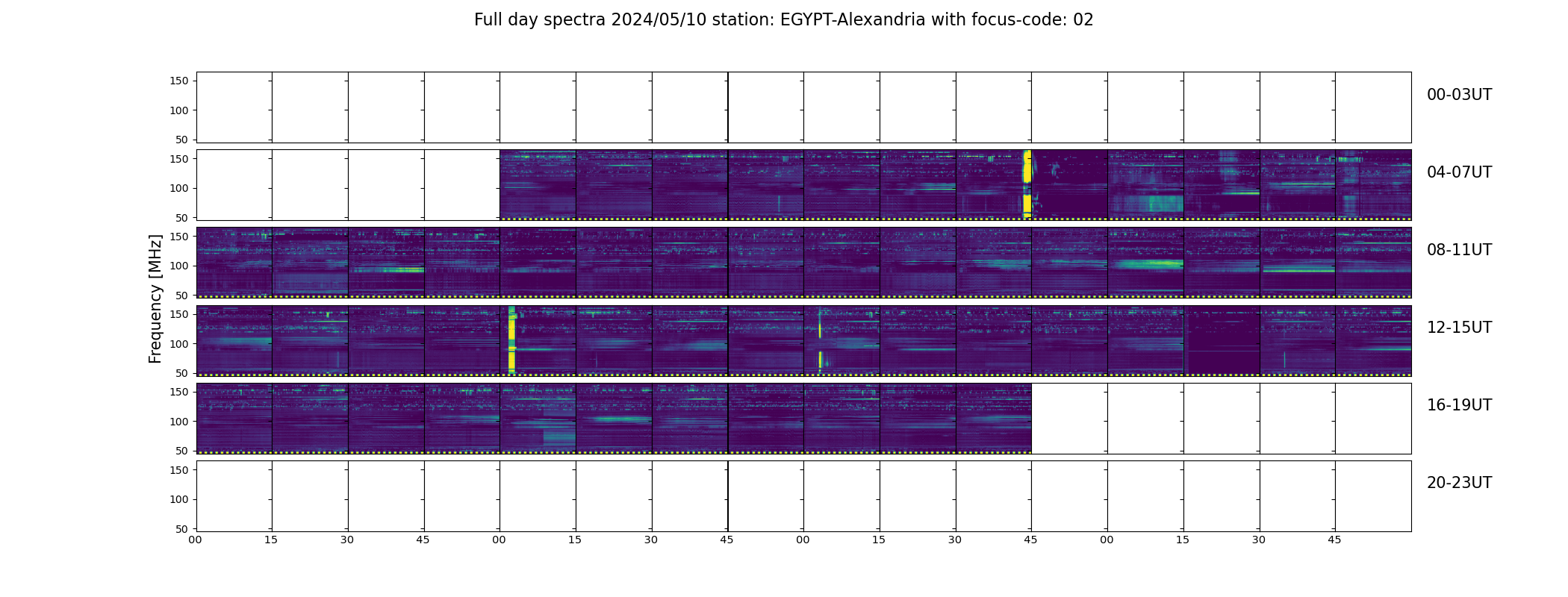 Full day spectra 2024/05/10 station: EGYPT-Alexandria with focus-code: 02

Frequency [MHz]

150
100
50

00-03UT

150
100
50

04-07UT

150
100
50

08-11UT

150
100
50

12-15UT

150
100
50

16-19UT

150
100
50

20-23UT

00 15 30 45 00 15 30 45 00 15 30 45 00 15 30 45